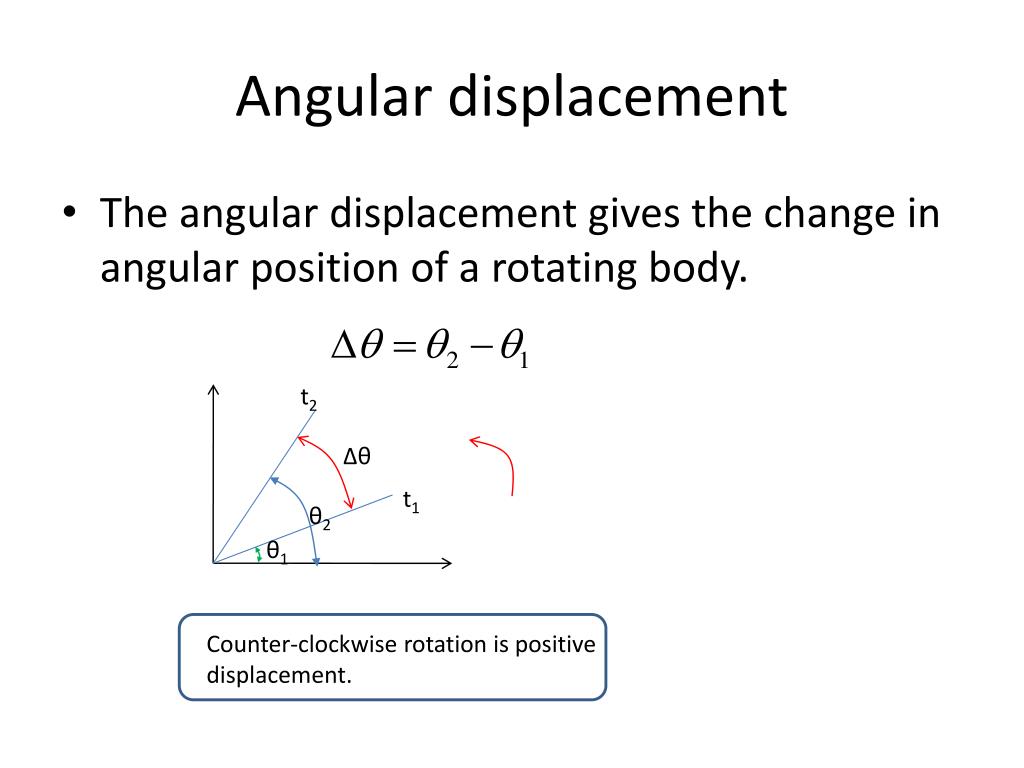 Angular displacement

• The angular displacement gives the change in angular position of a rotating body.

$\Delta\theta = \theta_2 - \theta_1$

$t_2$

$\Delta\theta$

$t_1$

$\theta_2$

$\theta_1$

Counter-clockwise rotation is positive displacement.